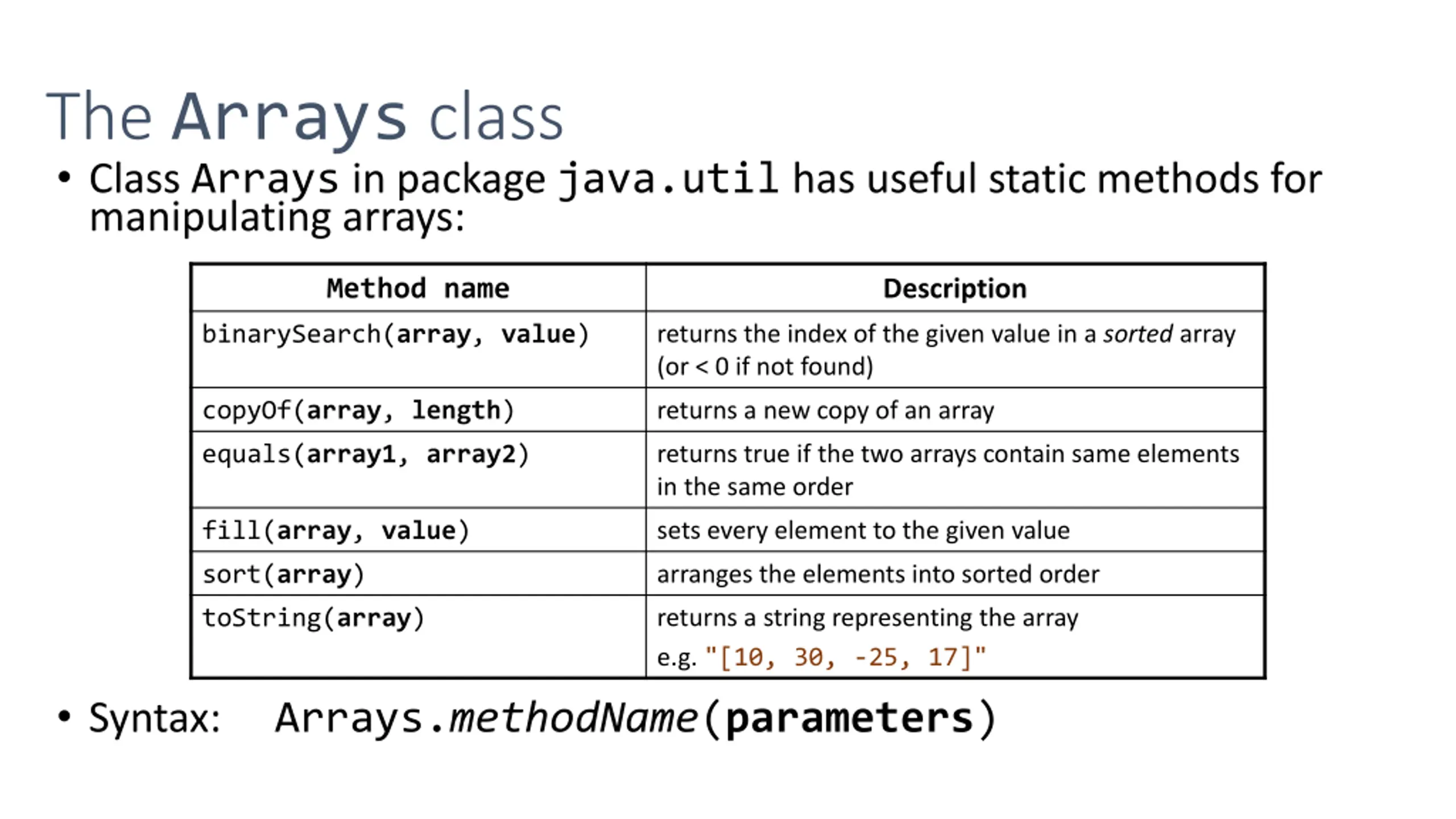 The Arrays class

• Class Arrays in package java.util has useful static methods for manipulating arrays:

| Method name | Description |
|---|---|
| binarySearch(array, value) | returns the index of the given value in a sorted array (or < 0 if not found) |
| copyOf(array, length) | returns a new copy of an array |
| equals(array1, array2) | returns true if the two arrays contain same elements in the same order |
| fill(array, value) | sets every element to the given value |
| sort(array) | arranges the elements into sorted order |
| toString(array) | returns a string representing the array e.g. "[10, 30, -25, 17]" |

• Syntax: Arrays.methodName(parameters)